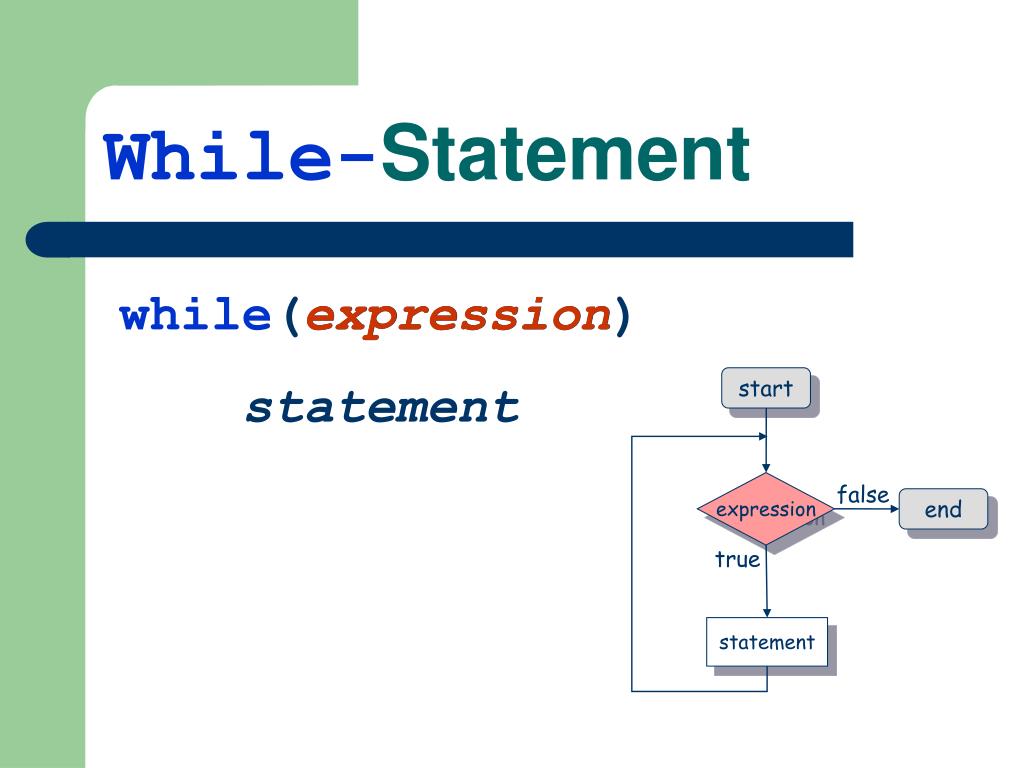 While-Statement

while(expression)

statement

start

expression

false

end

true

statement